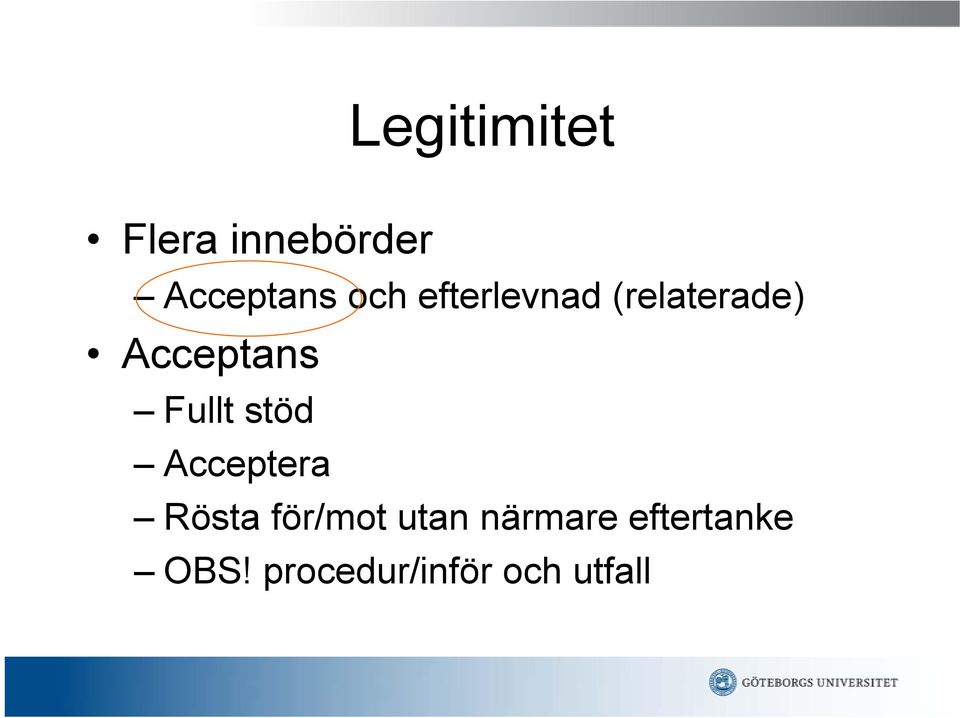 Legitimitet

• Flera innebörder
 – Acceptans och efterlevnad (relaterade)
• Acceptans
 – Fullt stöd
 – Acceptera
 – Rösta för/mot utan närmare eftertanke
 – OBS! procedur/inför och utfall

GÖTEBORGS UNIVERSITET